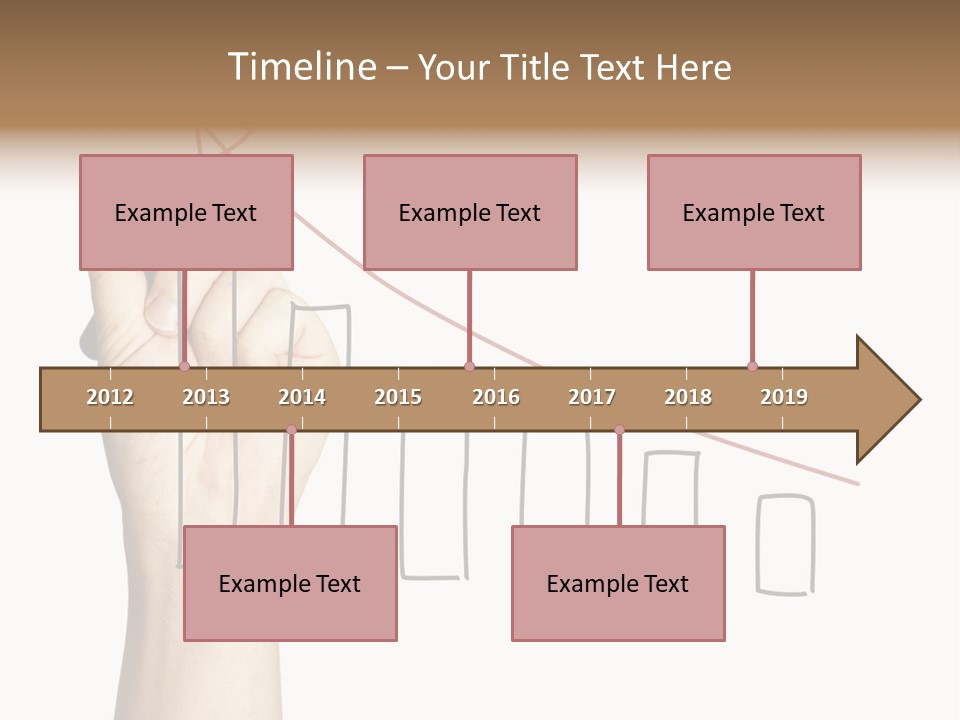 Timeline – Your Title Text Here

Example Text

Example Text

Example Text

2012 2013 2014 2015 2016 2017 2018 2019

Example Text

Example Text